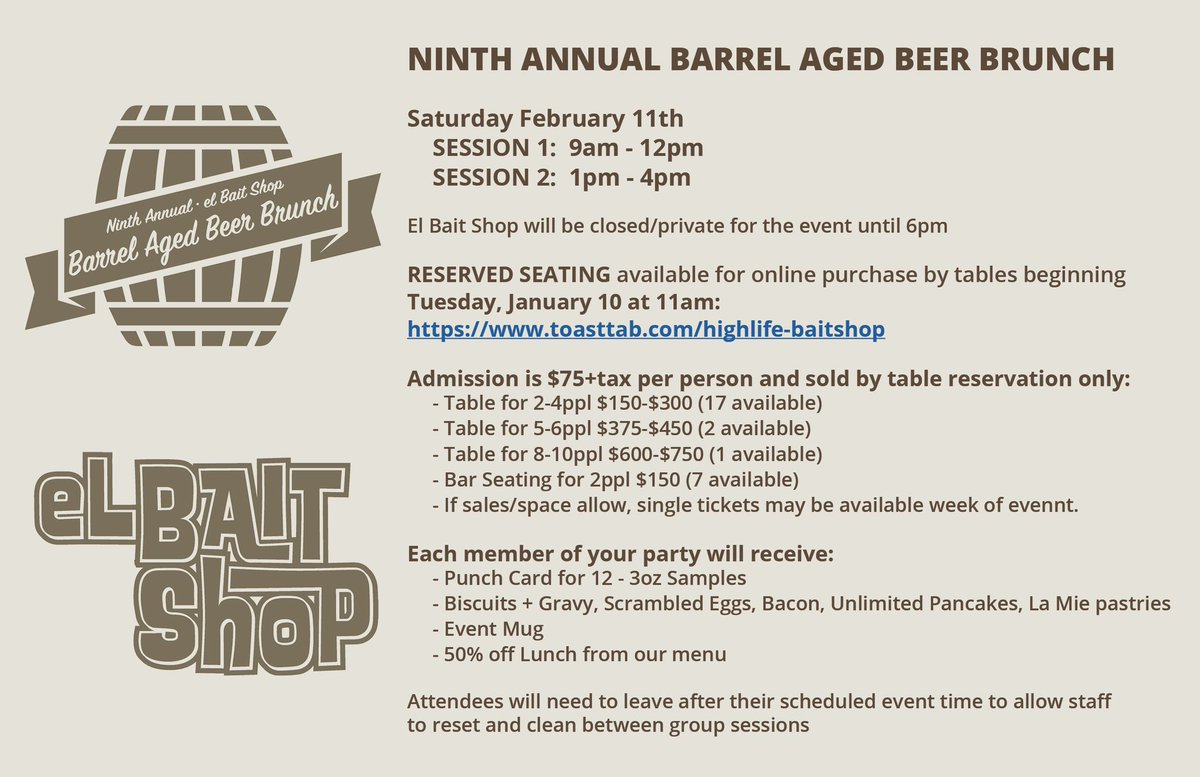 Ninth Annual · el Bait Shop
Barrel Aged Beer Brunch

eL BAIT SHOP

NINTH ANNUAL BARREL AGED BEER BRUNCH

Saturday February 11th
SESSION 1: 9am - 12pm
SESSION 2: 1pm - 4pm

El Bait Shop will be closed/private for the event until 6pm

RESERVED SEATING available for online purchase by tables beginning Tuesday, January 10 at 11am:
https://www.toasttab.com/highlife-baitshop

Admission is $75+tax per person and sold by table reservation only:
- Table for 2-4ppl $150-$300 (17 available)
- Table for 5-6ppl $375-$450 (2 available)
- Table for 8-10ppl $600-$750 (1 available)
- Bar Seating for 2ppl $150 (7 available)
- If sales/space allow, single tickets may be available week of evennt.

Each member of your party will receive:
- Punch Card for 12 - 3oz Samples
- Biscuits + Gravy, Scrambled Eggs, Bacon, Unlimited Pancakes, La Mie pastries
- Event Mug
- 50% off Lunch from our menu

Attendees will need to leave after their scheduled event time to allow staff to reset and clean between group sessions